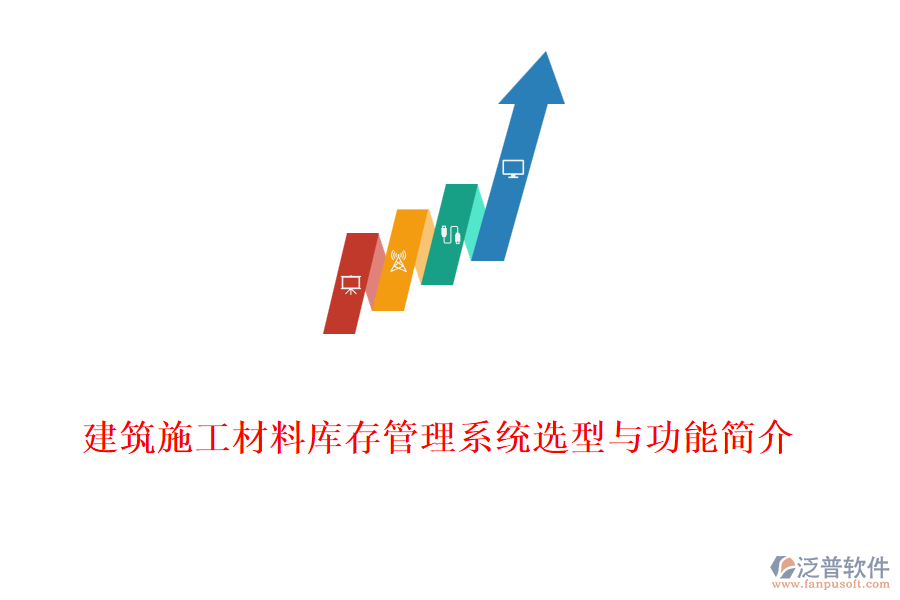 建筑施工材料库存管理系统选型与功能简介

泛普软件
www.fanpusoft.com